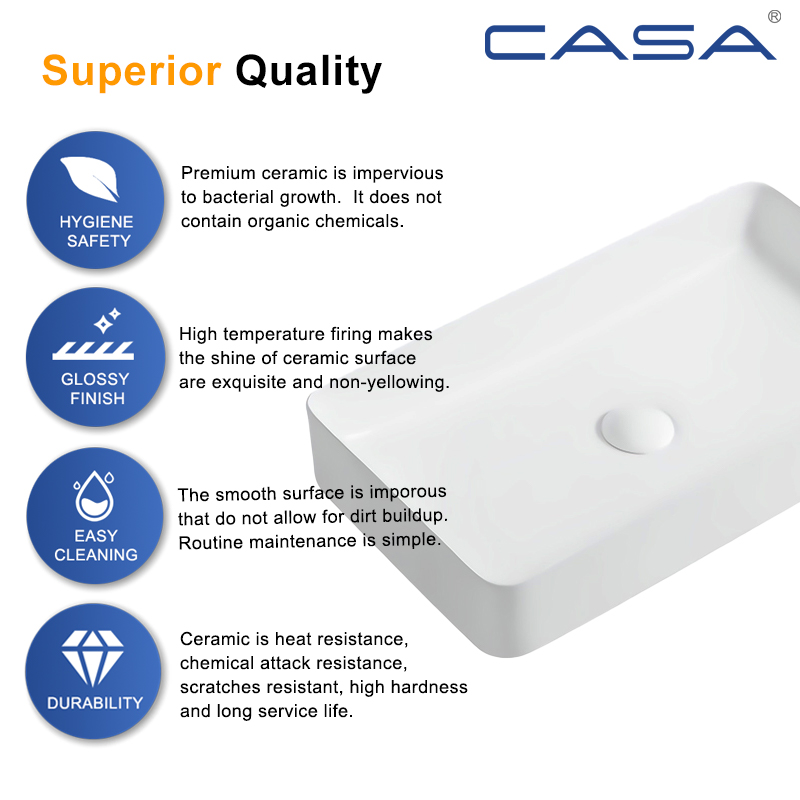 Superior Quality

CASA®

HYGIENE SAFETY

Premium ceramic is impervious to bacterial growth. It does not contain organic chemicals.

GLOSSY FINISH

High temperature firing makes the shine of ceramic surface are exquisite and non-yellowing.

EASY CLEANING

The smooth surface is imporous that do not allow for dirt buildup. Routine maintenance is simple.

DURABILITY

Ceramic is heat resistance, chemical attack resistance, scratches resistant, high hardness and long service life.